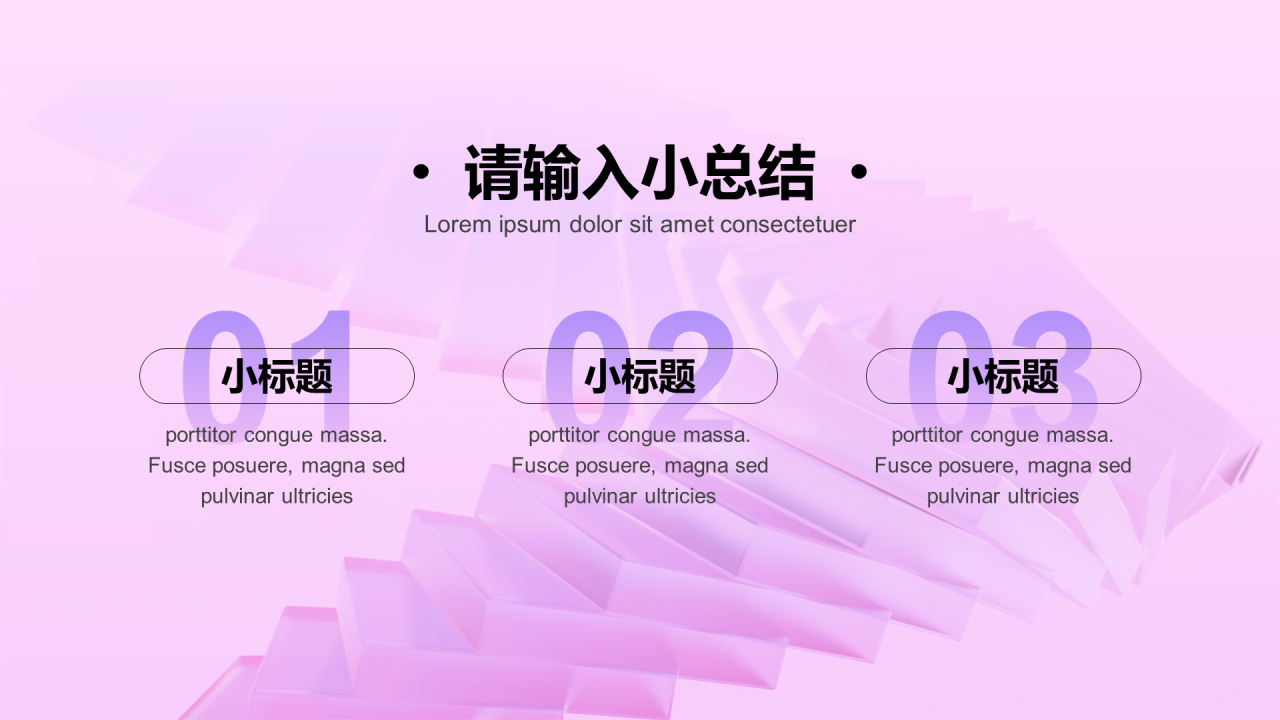 • 请输入小总结 •

Lorem ipsum dolor sit amet consectetuer

01

小标题

porttitor congue massa. Fusce posuere, magna sed pulvinar ultricies

02

小标题

porttitor congue massa. Fusce posuere, magna sed pulvinar ultricies

03

小标题

porttitor congue massa. Fusce posuere, magna sed pulvinar ultricies